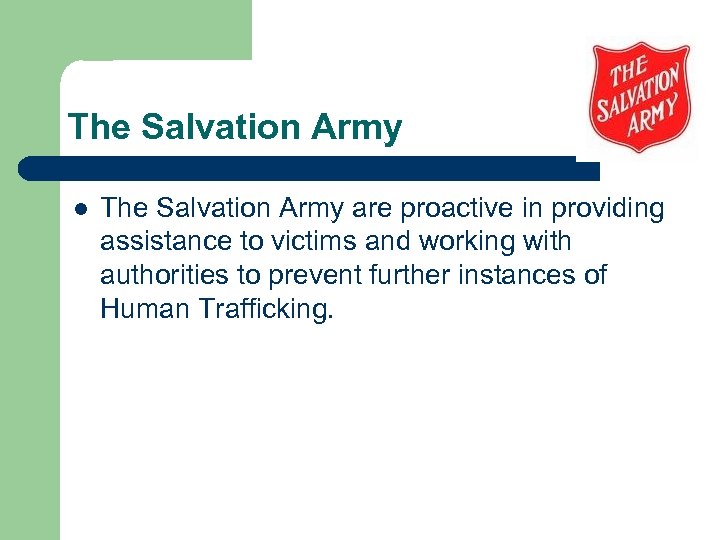 The Salvation Army

THE SALVATION ARMY

- The Salvation Army are proactive in providing assistance to victims and working with authorities to prevent further instances of Human Trafficking.